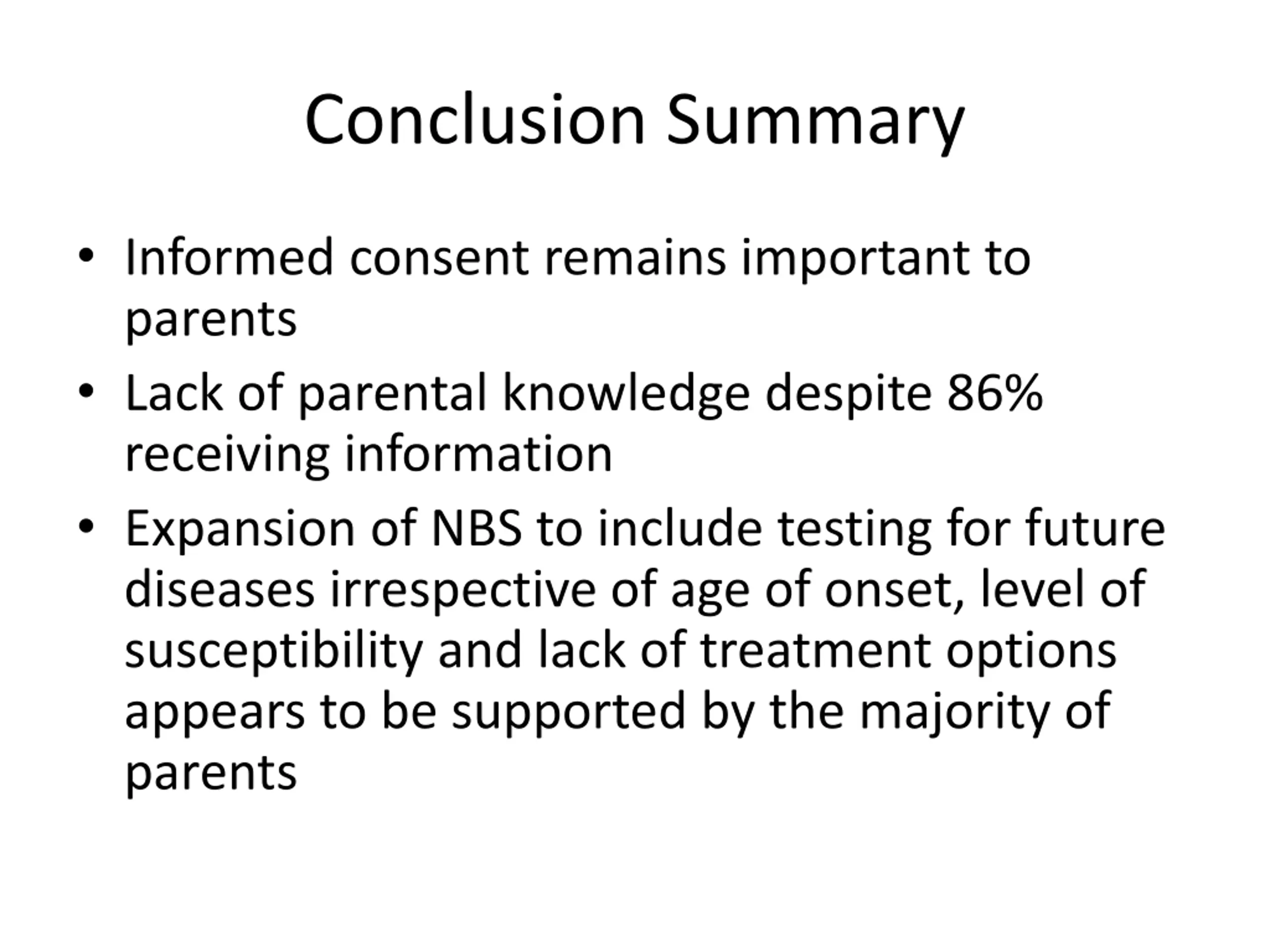 Conclusion Summary

• Informed consent remains important to parents

• Lack of parental knowledge despite 86% receiving information

• Expansion of NBS to include testing for future diseases irrespective of age of onset, level of susceptibility and lack of treatment options appears to be supported by the majority of parents